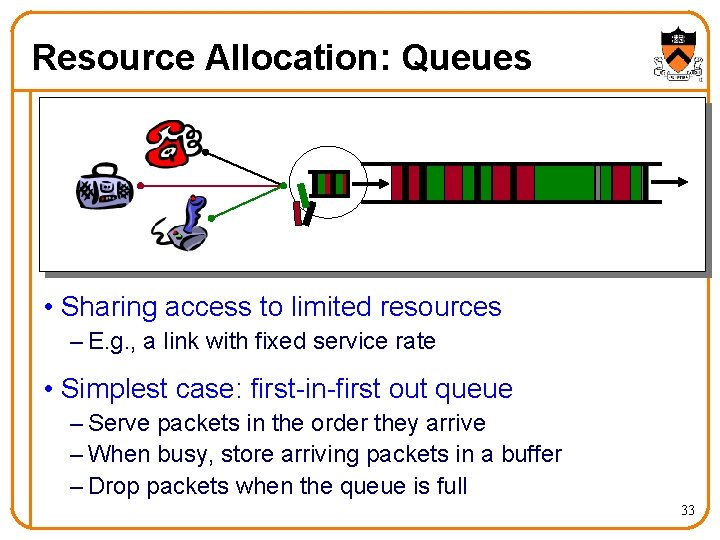 Resource Allocation: Queues

• Sharing access to limited resources
– E.g., a link with fixed service rate

• Simplest case: first-in-first out queue
– Serve packets in the order they arrive
– When busy, store arriving packets in a buffer
– Drop packets when the queue is full

33